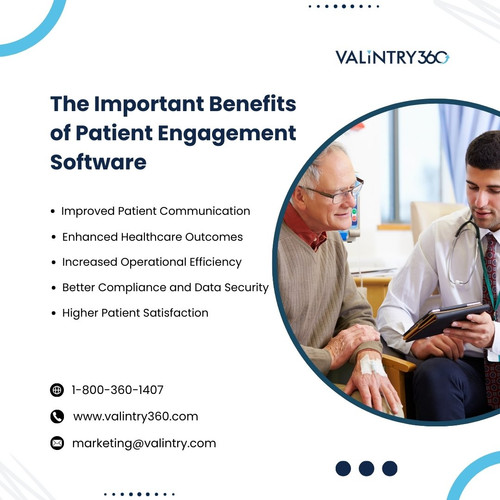 VALiNTRY360

The Important Benefits of Patient Engagement Software

• Improved Patient Communication
• Enhanced Healthcare Outcomes
• Increased Operational Efficiency
• Better Compliance and Data Security
• Higher Patient Satisfaction

1-800-360-1407
www.valintry360.com
marketing@valintry.com